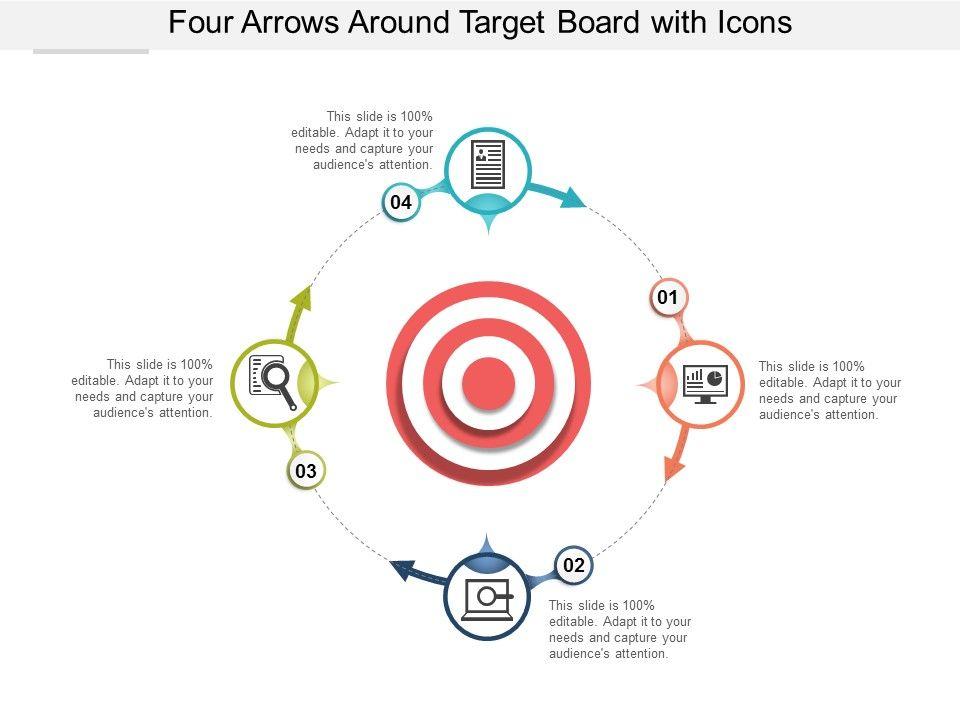 Four Arrows Around Target Board with Icons

This slide is 100% editable. Adapt it to your needs and capture your audience's attention.

04

01

This slide is 100% editable. Adapt it to your needs and capture your audience's attention.

This slide is 100% editable. Adapt it to your needs and capture your audience's attention.

03

02

This slide is 100% editable. Adapt it to your needs and capture your audience's attention.